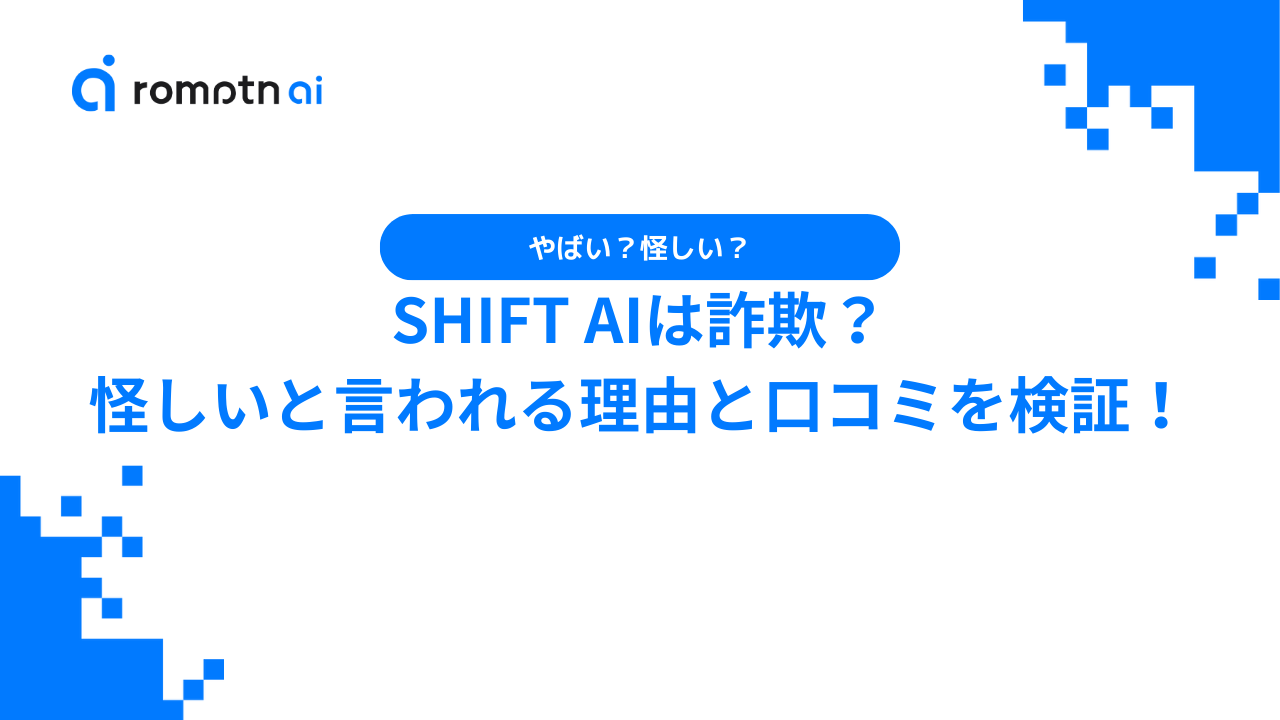 romptn ai

やばい？怪しい？

SHIFT AIは詐欺？
怪しいと言われる理由と口コミを検証！